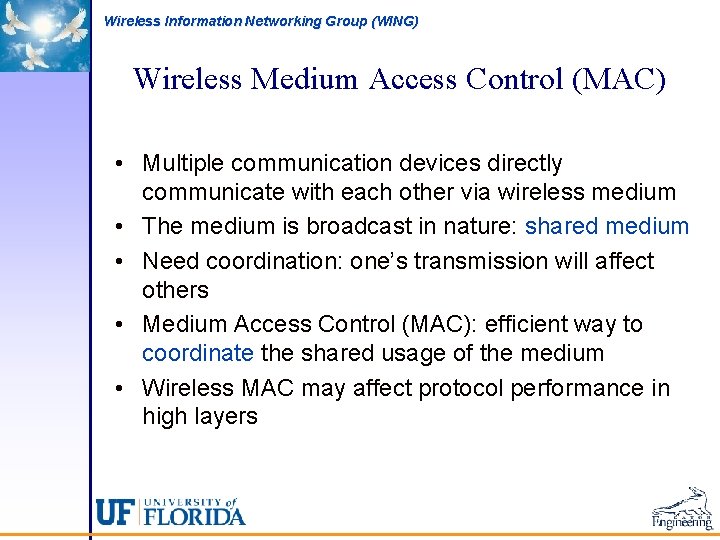 Wireless Information Networking Group (WING)

Wireless Medium Access Control (MAC)

• Multiple communication devices directly communicate with each other via wireless medium
• The medium is broadcast in nature: shared medium
• Need coordination: one's transmission will affect others
• Medium Access Control (MAC): efficient way to coordinate the shared usage of the medium
• Wireless MAC may affect protocol performance in high layers

UF UNIVERSITY of FLORIDA

Engineering